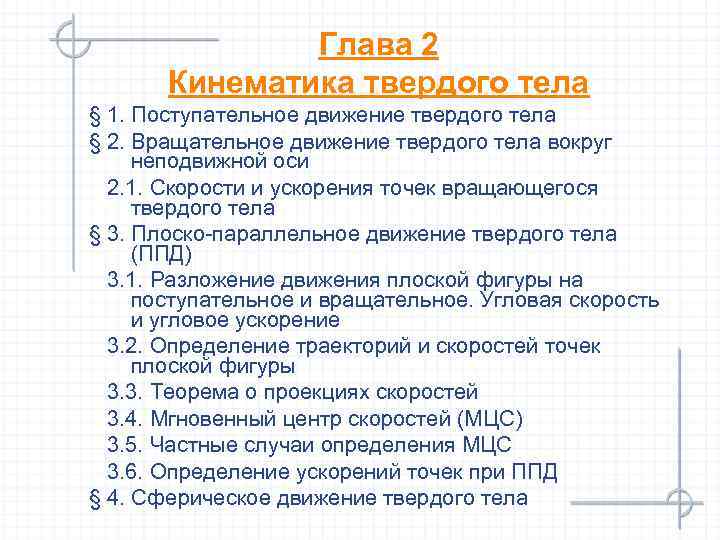 Глава 2
Кинематика твердого тела

§ 1. Поступательное движение твердого тела
§ 2. Вращательное движение твердого тела вокруг неподвижной оси
2.1. Скорости и ускорения точек вращающегося твердого тела
§ 3. Плоско-параллельное движение твердого тела (ППД)
3.1. Разложение движения плоской фигуры на поступательное и вращательное. Угловая скорость и угловое ускорение
3.2. Определение траекторий и скоростей точек плоской фигуры
3.3. Теорема о проекциях скоростей
3.4. Мгновенный центр скоростей (МЦС)
3.5. Частные случаи определения МЦС
3.6. Определение ускорений точек при ППД
§ 4. Сферическое движение твердого тела